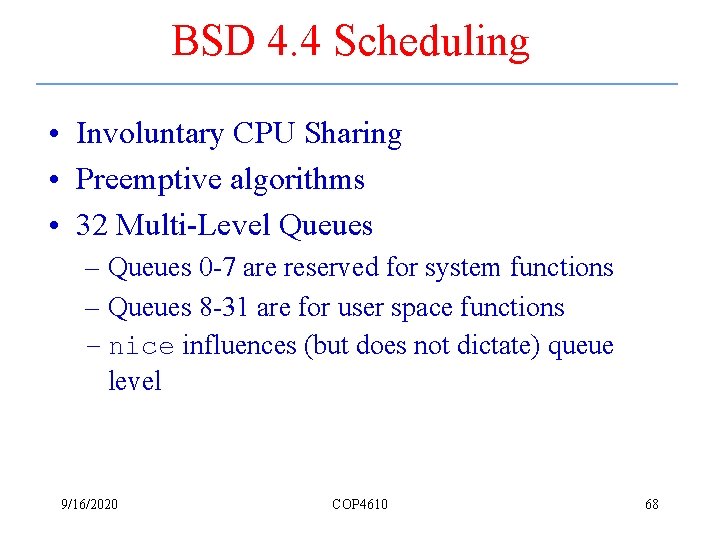 BSD 4.4 Scheduling

• Involuntary CPU Sharing
• Preemptive algorithms
• 32 Multi-Level Queues
– Queues 0-7 are reserved for system functions
– Queues 8-31 are for user space functions
– nice influences (but does not dictate) queue level

9/16/2020 COP4610 68